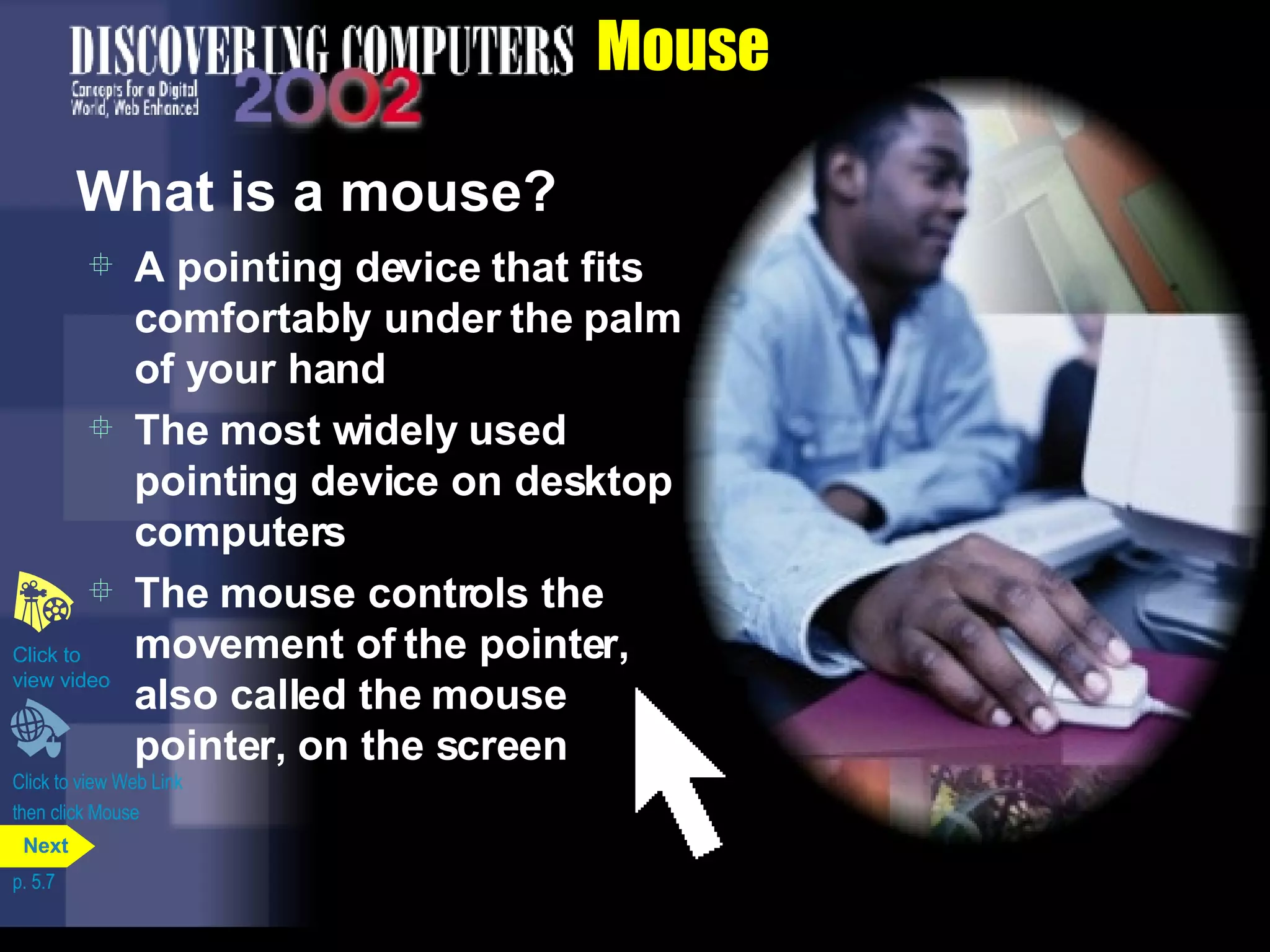 DISCOVERING COMPUTERS 2002
Concepts for a Digital World, Web Enhanced

Mouse

What is a mouse?

A pointing device that fits comfortably under the palm of your hand

The most widely used pointing device on desktop computers

The mouse controls the movement of the pointer, also called the mouse pointer, on the screen

Click to view video

Click to view Web Link then click Mouse

Next

p. 5.7